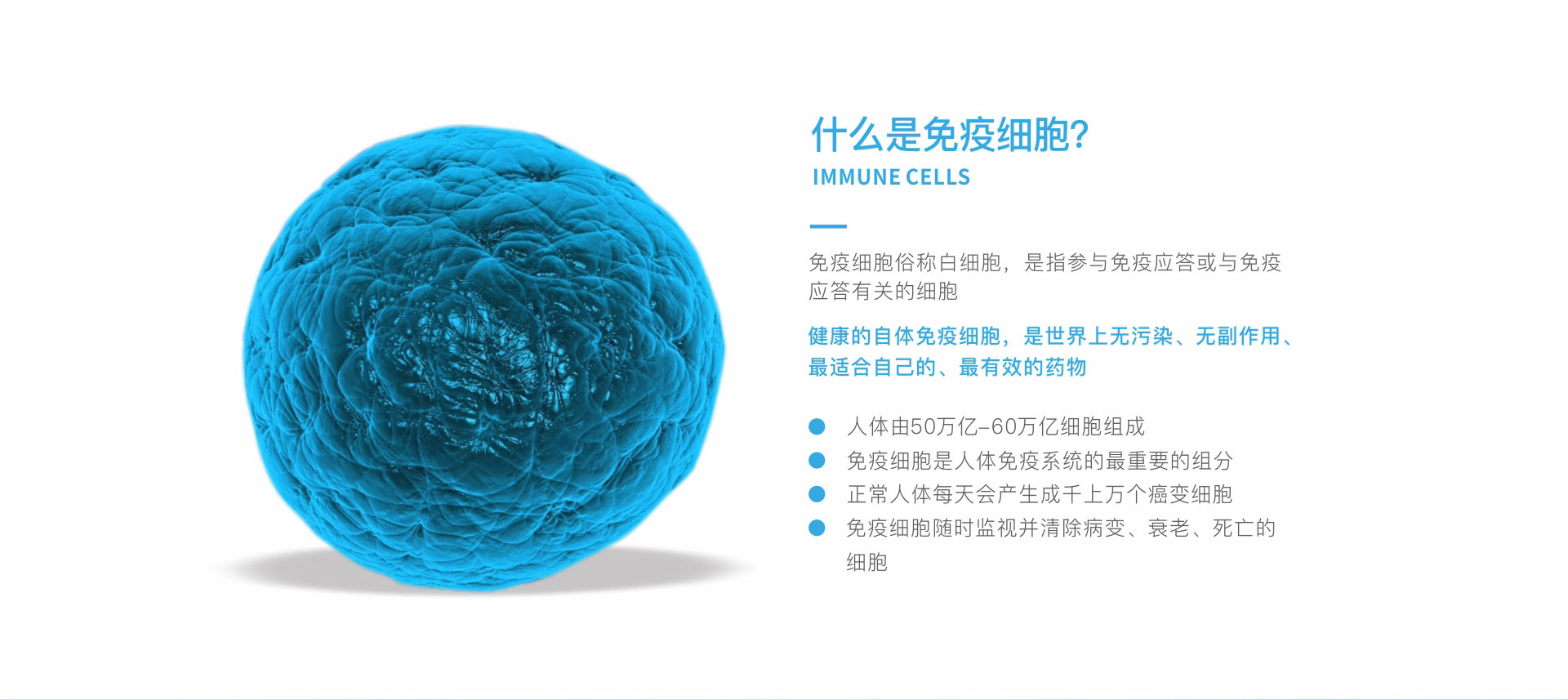 什么是免疫细胞?
IMMUNE CELLS

免疫细胞俗称白细胞，是指参与免疫应答或与免疫应答有关的细胞

健康的自体免疫细胞，是世界上无污染、无副作用、最适合自己的、最有效的药物

人体由50万亿–60万亿细胞组成
免疫细胞是人体免疫系统的最重要的组分
正常人体每天会产生成千上万个癌变细胞
免疫细胞随时监视并清除病变、衰老、死亡的细胞